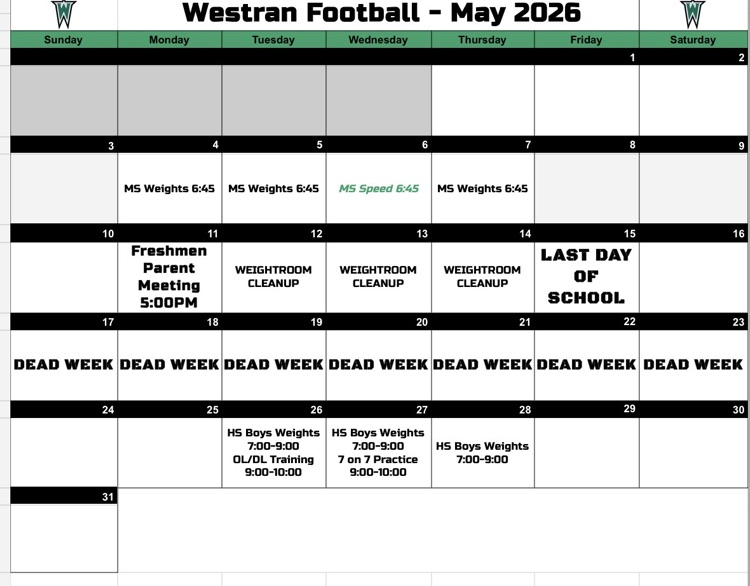 Westran Football - May 2026

| Sunday | Monday | Tuesday | Wednesday | Thursday | Friday | Saturday |
|---|---|---|---|---|---|---|
| | | | | | 1 | 2 |
| 3 | 4 MS Weights 6:45 | 5 MS Weights 6:45 | 6 MS Speed 6:45 | 7 MS Weights 6:45 | 8 | 9 |
| 10 | 11 Freshmen Parent Meeting 5:00PM | 12 WEIGHTROOM CLEANUP | 13 WEIGHTROOM CLEANUP | 14 WEIGHTROOM CLEANUP | 15 LAST DAY OF SCHOOL | 16 |
| 17 DEAD WEEK | 18 DEAD WEEK | 19 DEAD WEEK | 20 DEAD WEEK | 21 DEAD WEEK | 22 DEAD WEEK | 23 DEAD WEEK |
| 24 | 25 | 26 HS Boys Weights 7:00-9:00 OL/DL Training 9:00-10:00 | 27 HS Boys Weights 7:00-9:00 7 on 7 Practice 9:00-10:00 | 28 HS Boys Weights 7:00-9:00 | 29 | 30 |
| 31 | | | | | | |